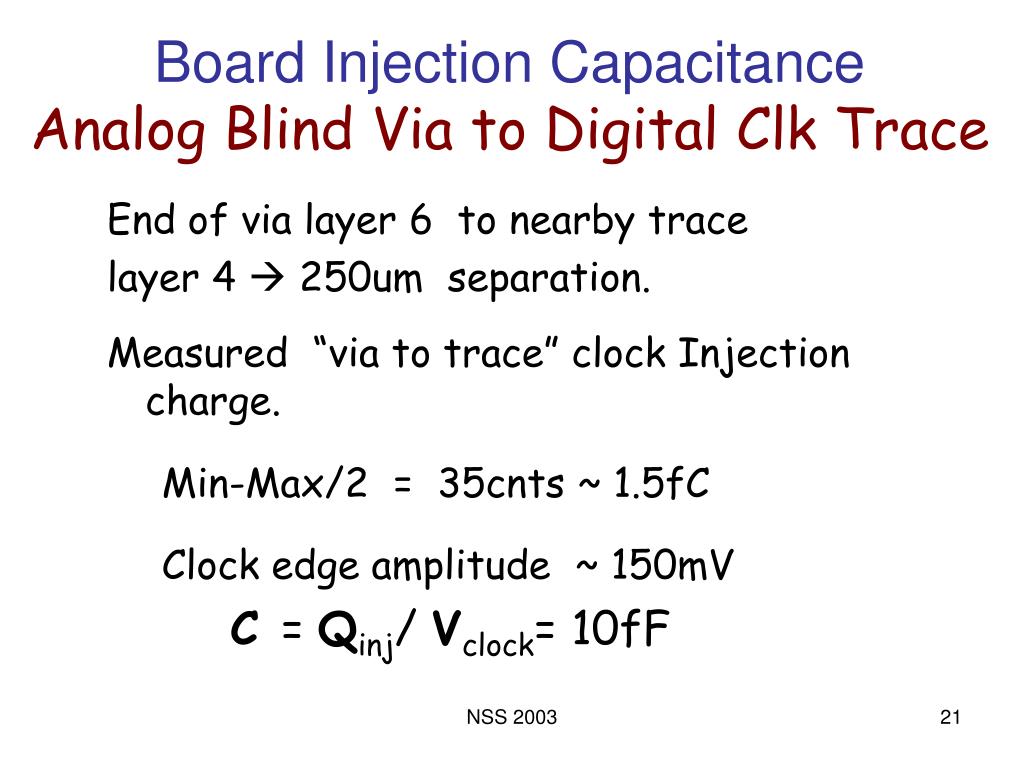 Board Injection Capacitance
Analog Blind Via to Digital Clk Trace

End of via layer 6 to nearby trace layer 4 → 250um separation.

Measured “via to trace” clock Injection charge.

Min-Max/2 = 35cnts ~ 1.5fC

Clock edge amplitude ~ 150mV

$C = Q_{inj} / V_{clock} = 10fF$

NSS 2003

21